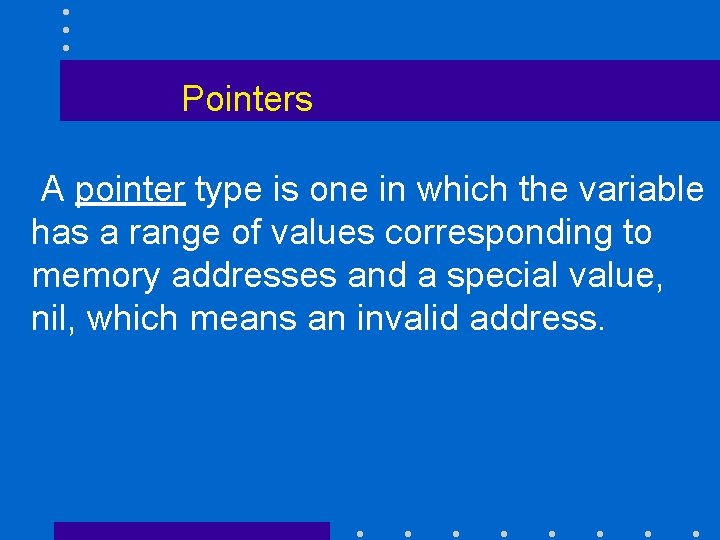 Pointers

A pointer type is one in which the variable has a range of values corresponding to memory addresses and a special value, nil, which means an invalid address.